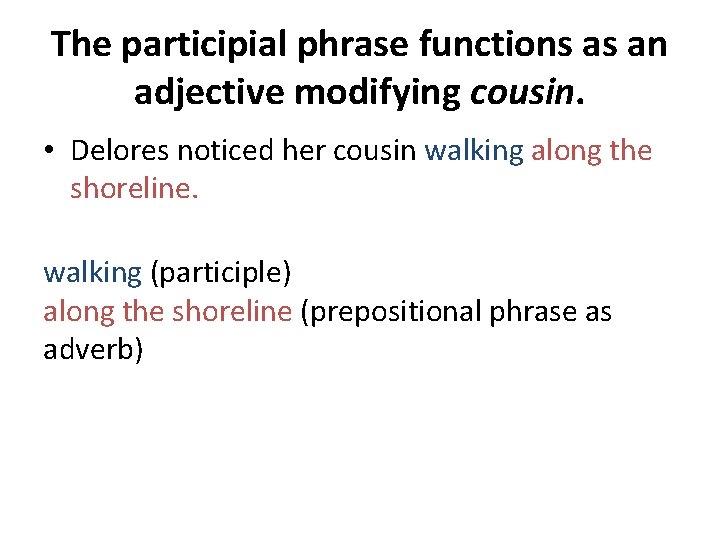 The participial phrase functions as an adjective modifying cousin.

• Delores noticed her cousin walking along the shoreline.

walking (participle)
along the shoreline (prepositional phrase as adverb)